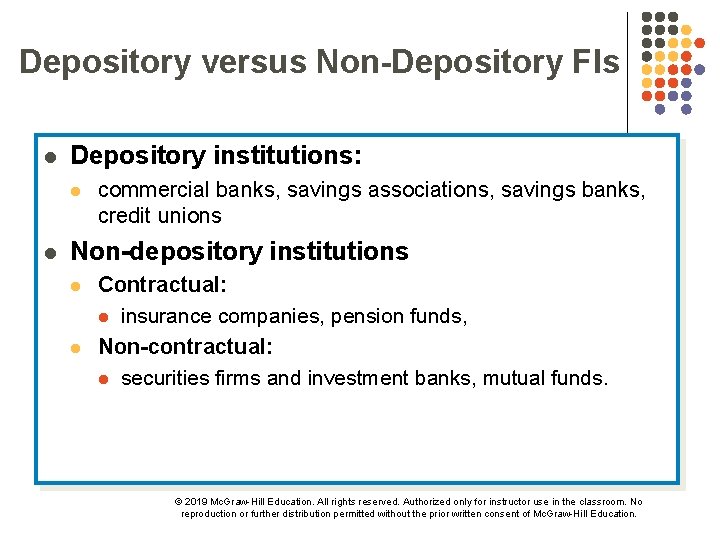 Depository versus Non-Depository FIs

Depository institutions:

commercial banks, savings associations, savings banks, credit unions

Non-depository institutions

Contractual:

insurance companies, pension funds,

Non-contractual:

securities firms and investment banks, mutual funds.

© 2019 McGraw-Hill Education. All rights reserved. Authorized only for instructor use in the classroom. No reproduction or further distribution permitted without the prior written consent of McGraw-Hill Education.